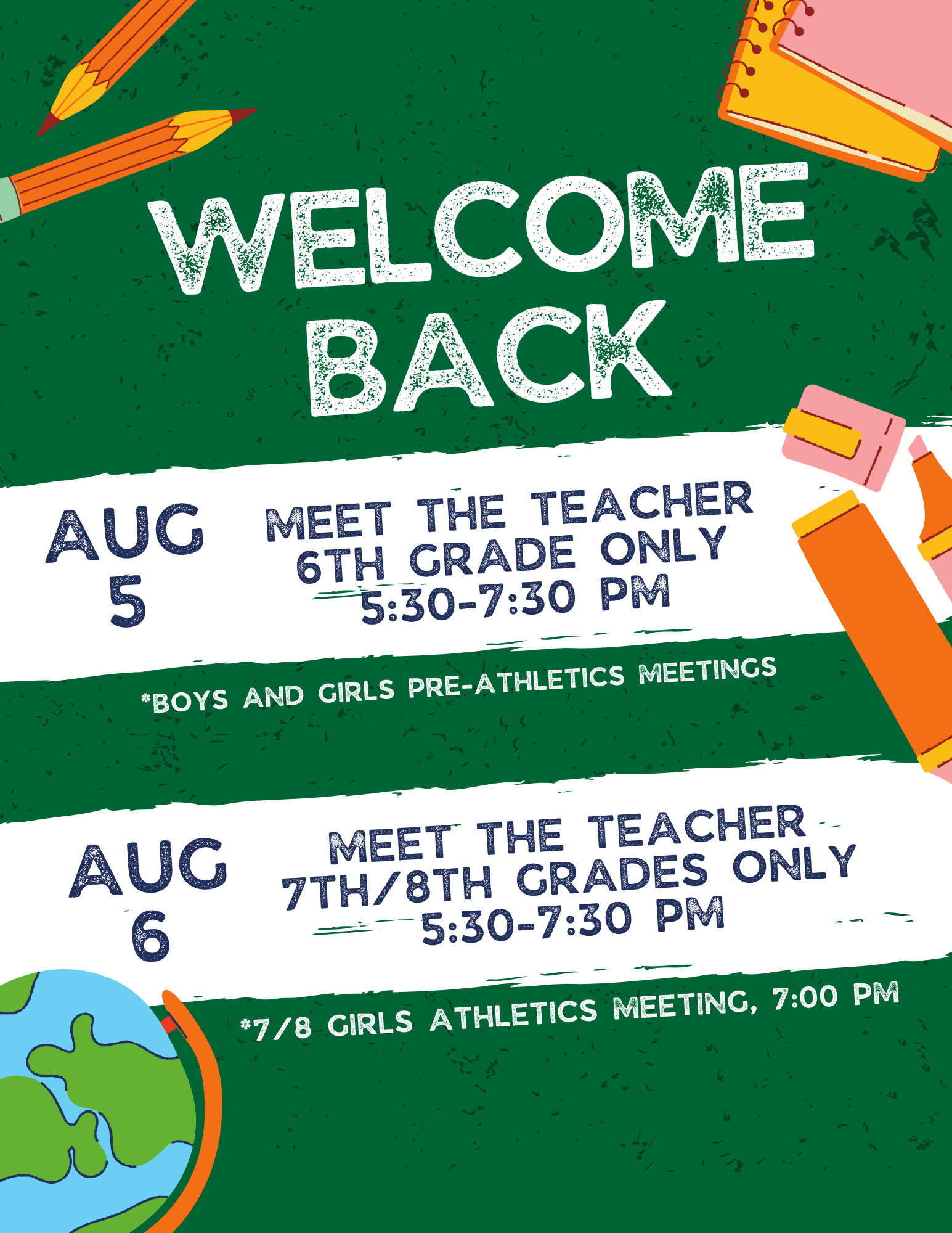 WELCOME BACK

AUG 5

MEET THE TEACHER
6TH GRADE ONLY
5:30-7:30 PM

*BOYS AND GIRLS PRE-ATHLETICS MEETINGS

AUG 6

MEET THE TEACHER
7TH/8TH GRADES ONLY
5:30-7:30 PM

*7/8 GIRLS ATHLETICS MEETING, 7:00 PM